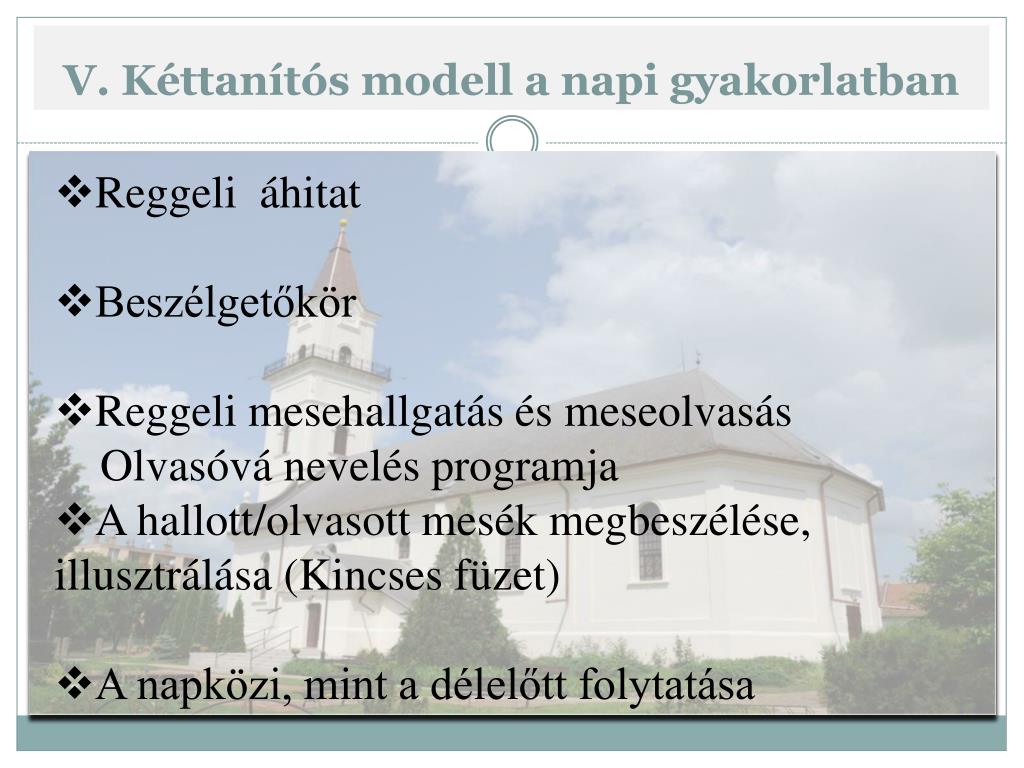 V. Kéttanítós modell a napi gyakorlatban

❖Reggeli áhitat

❖Beszélgetőkör

❖Reggeli mesehallgatás és meseolvasás
Olvasóvá nevelés programja
❖A hallott/olvasott mesék megbeszélése, illusztrálása (Kincses füzet)

❖A napközi, mint a délelőtt folytatása